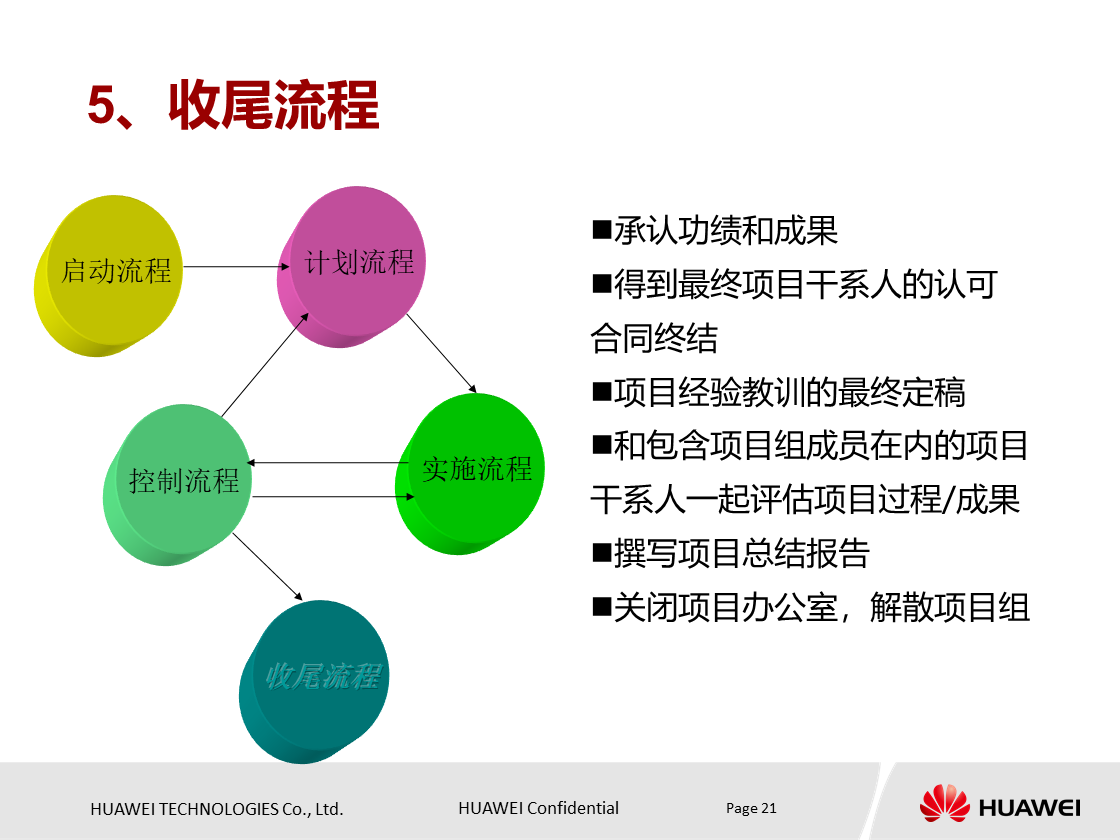 5、收尾流程

启动流程

计划流程

控制流程

实施流程

收尾流程

■承认功绩和成果
■得到最终项目干系人的认可
合同终结
■项目经验教训的最终定稿
■和包含项目组成员在内的项目干系人一起评估项目过程/成果
■撰写项目总结报告
■关闭项目办公室，解散项目组

HUAWEI TECHNOLOGIES Co., Ltd.

HUAWEI Confidential

Page 21

HUAWEI